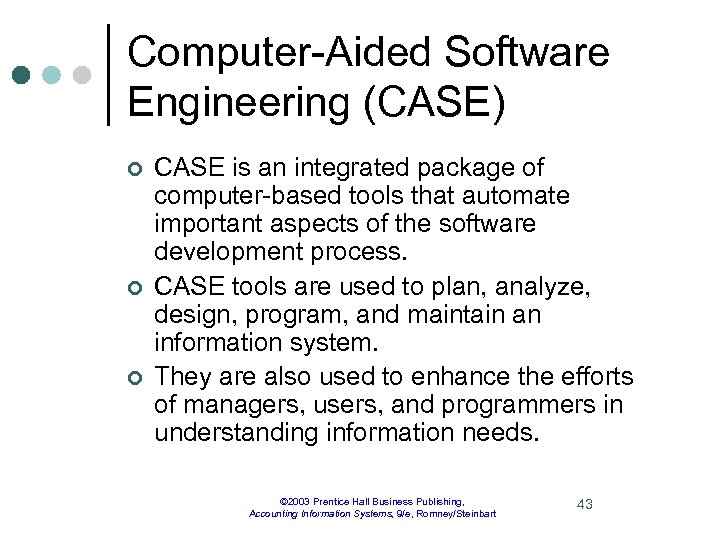 Computer-Aided Software Engineering (CASE)

CASE is an integrated package of computer-based tools that automate important aspects of the software development process.

CASE tools are used to plan, analyze, design, program, and maintain an information system.

They are also used to enhance the efforts of managers, users, and programmers in understanding information needs.

©2003 Prentice Hall Business Publishing, Accounting Information Systems, 9/e, Romney/Steinbart

43